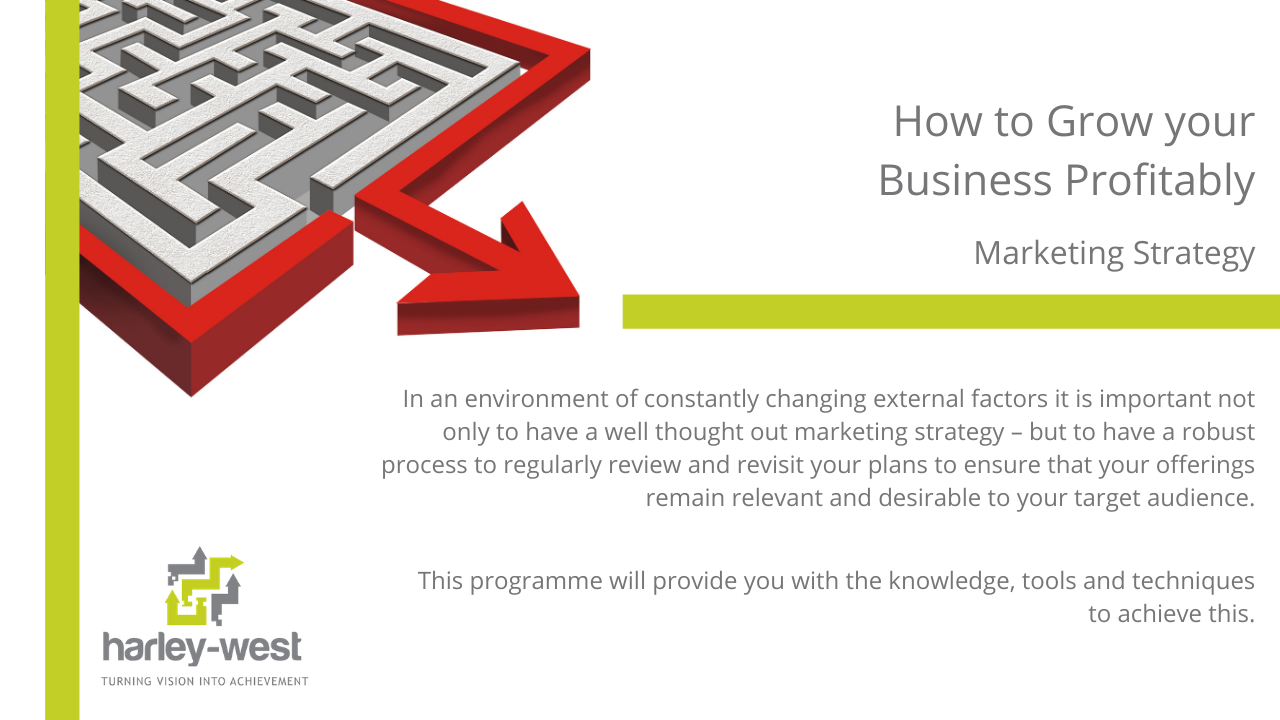 How to Grow your Business Profitably

Marketing Strategy

In an environment of constantly changing external factors it is important not only to have a well thought out marketing strategy – but to have a robust process to regularly review and revisit your plans to ensure that your offerings remain relevant and desirable to your target audience.

This programme will provide you with the knowledge, tools and techniques to achieve this.

harley-west

TURNING VISION INTO ACHIEVEMENT